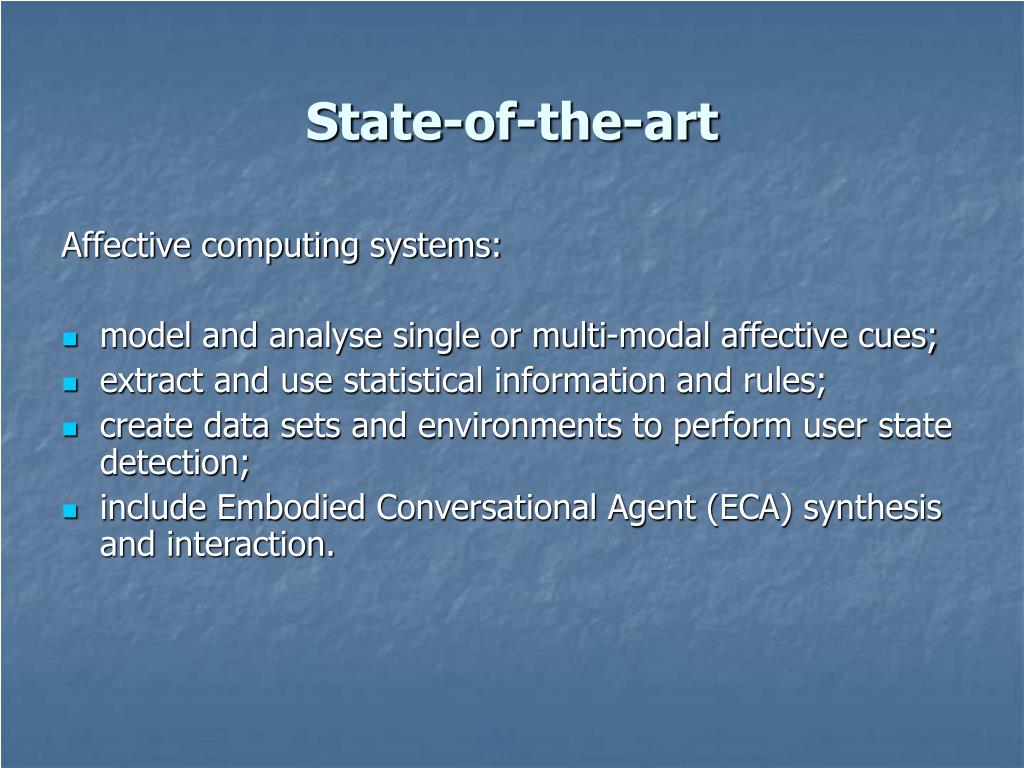 State-of-the-art

Affective computing systems:

- model and analyse single or multi-modal affective cues;
- extract and use statistical information and rules;
- create data sets and environments to perform user state detection;
- include Embodied Conversational Agent (ECA) synthesis and interaction.